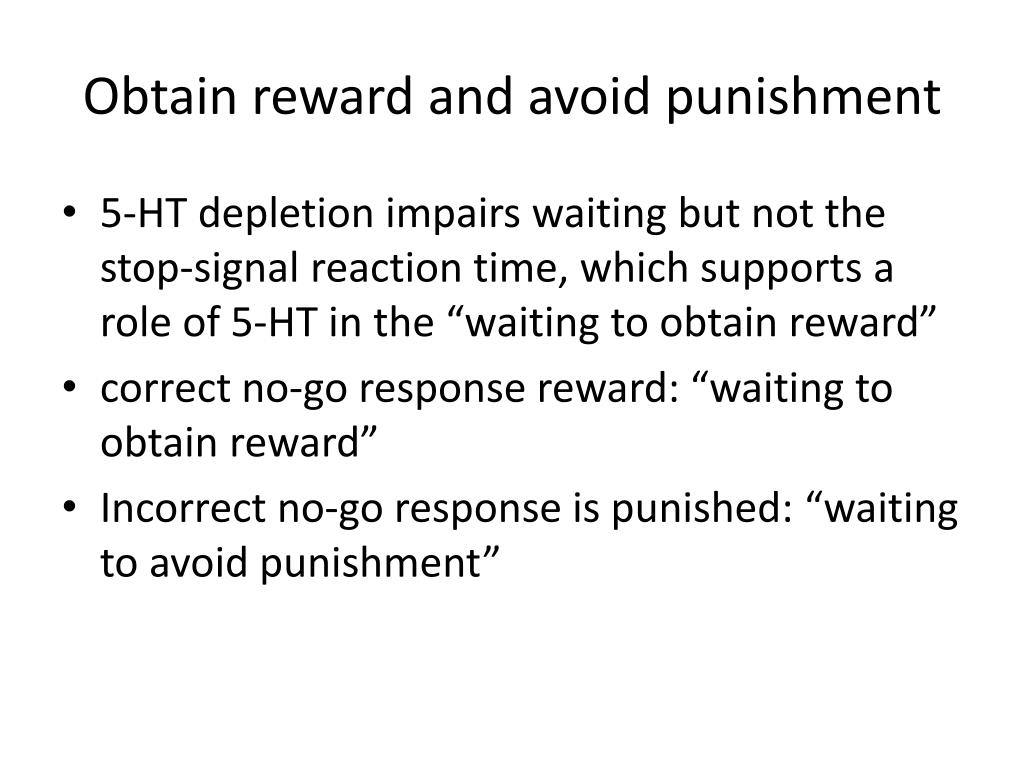 Obtain reward and avoid punishment

• 5-HT depletion impairs waiting but not the stop-signal reaction time, which supports a role of 5-HT in the “waiting to obtain reward”
• correct no-go response reward: “waiting to obtain reward”
• Incorrect no-go response is punished: “waiting to avoid punishment”